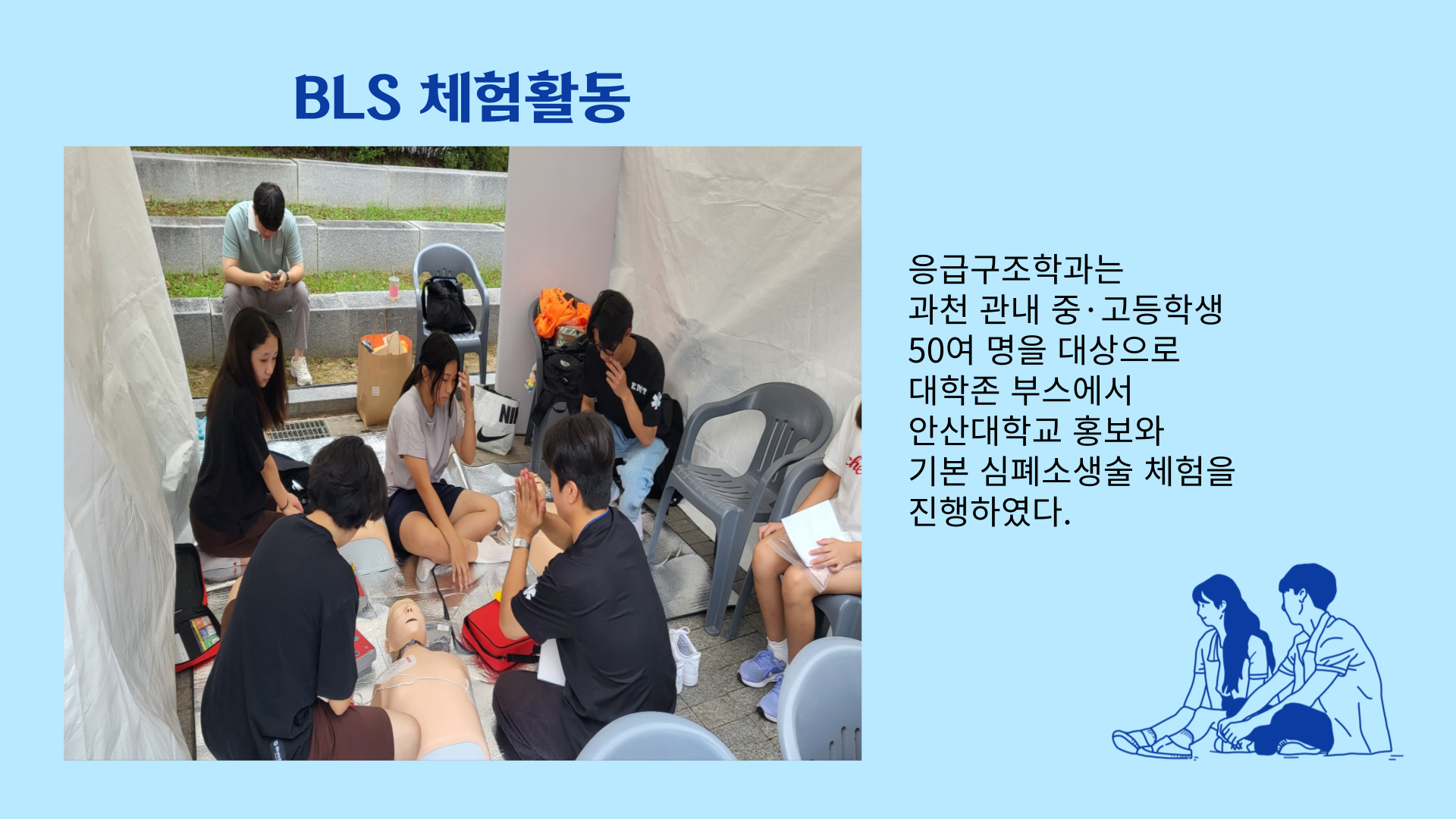 BLS 체험활동

응급구조학과는
과천 관내 중·고등학생
50여 명을 대상으로
대학존 부스에서
안산대학교 홍보와
기본 심폐소생술 체험을
진행하였다.